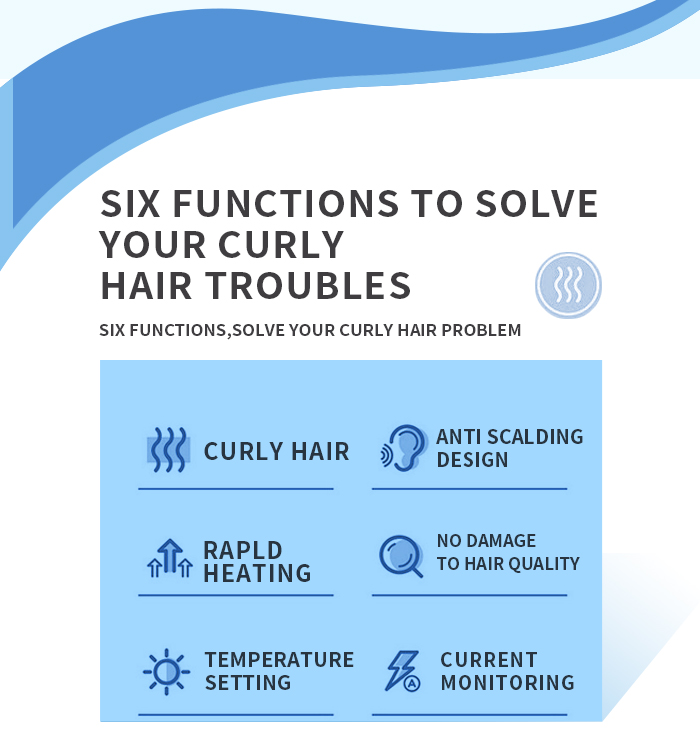 SIX FUNCTIONS TO SOLVE YOUR CURLY HAIR TROUBLES

SIX FUNCTIONS,SOLVE YOUR CURLY HAIR PROBLEM

CURLY HAIR

ANTI SCALDING DESIGN

RAPLD HEATING

NO DAMAGE TO HAIR QUALITY

TEMPERATURE SETTING

CURRENT MONITORING